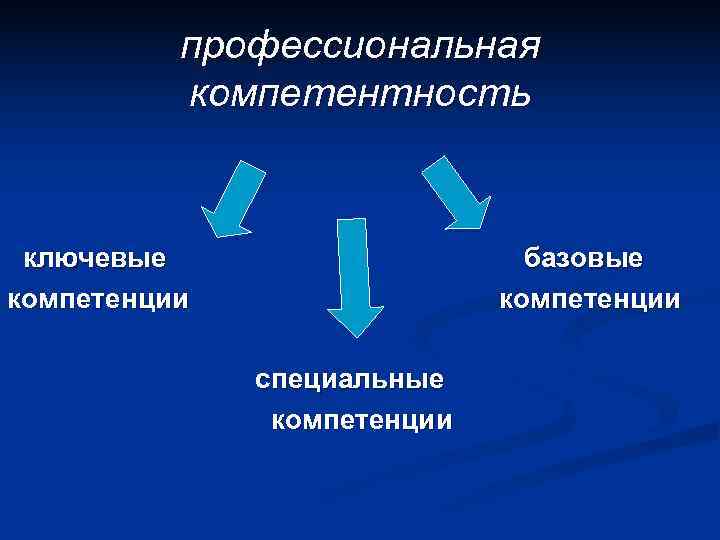 профессиональная компетентность

ключевые компетенции

базовые компетенции

специальные компетенции